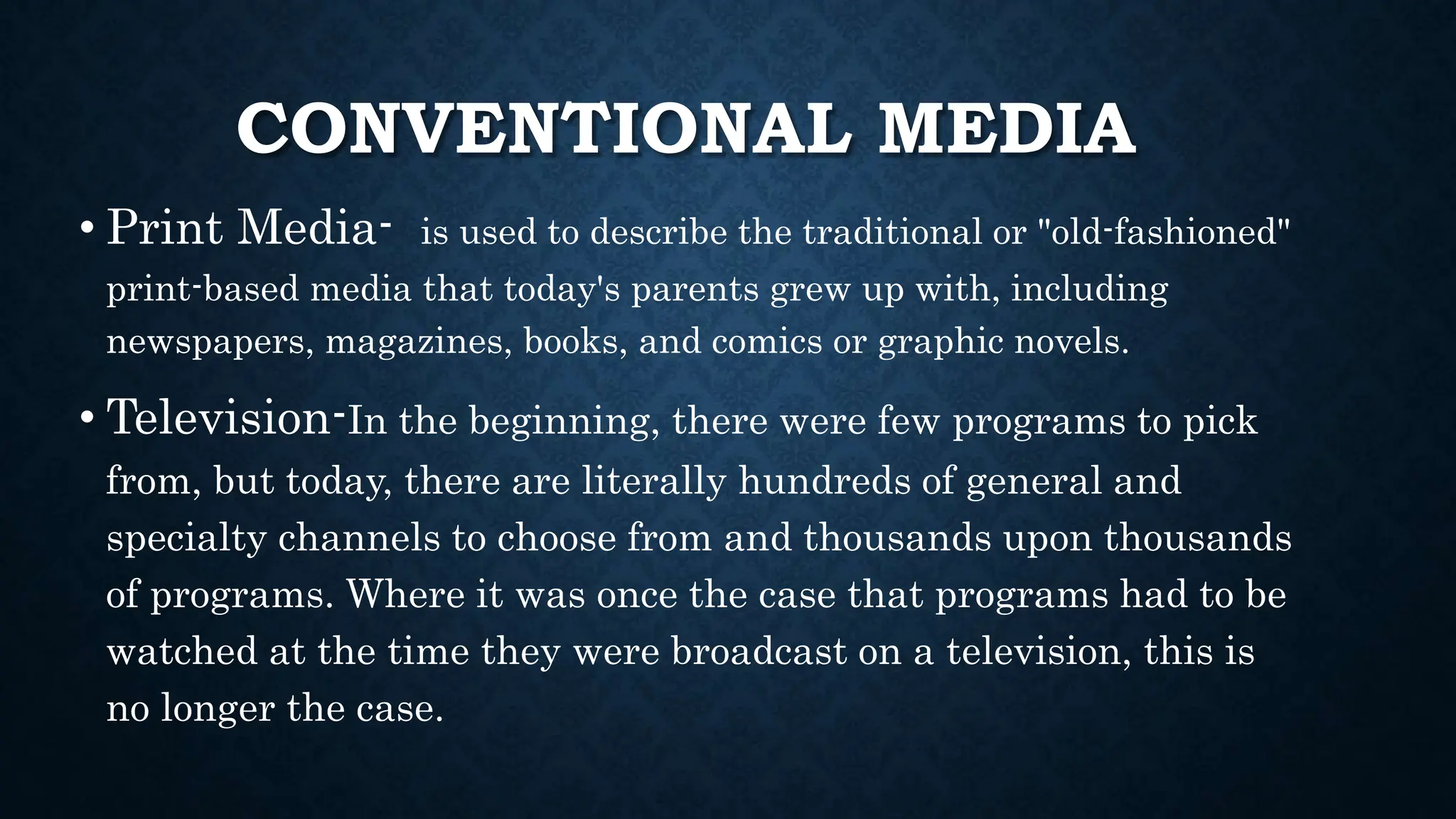 CONVENTIONAL MEDIA

• Print Media- is used to describe the traditional or "old-fashioned" print-based media that today's parents grew up with, including newspapers, magazines, books, and comics or graphic novels.

• Television-In the beginning, there were few programs to pick from, but today, there are literally hundreds of general and specialty channels to choose from and thousands upon thousands of programs. Where it was once the case that programs had to be watched at the time they were broadcast on a television, this is no longer the case.